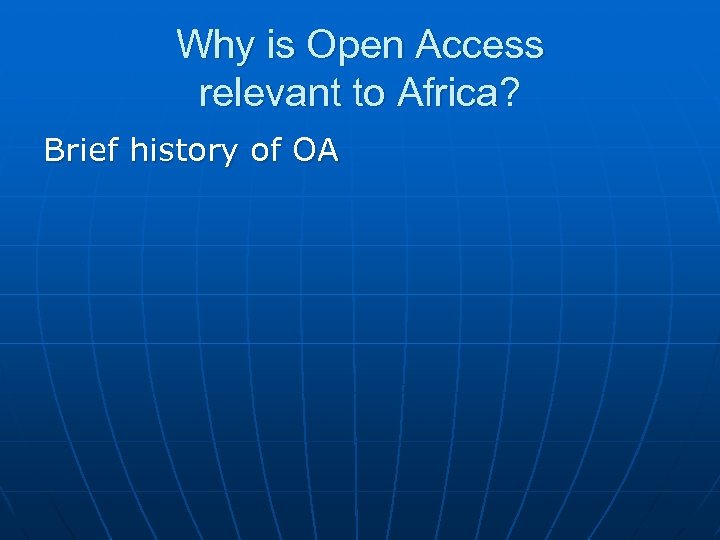 Why is Open Access relevant to Africa?

Brief history of OA